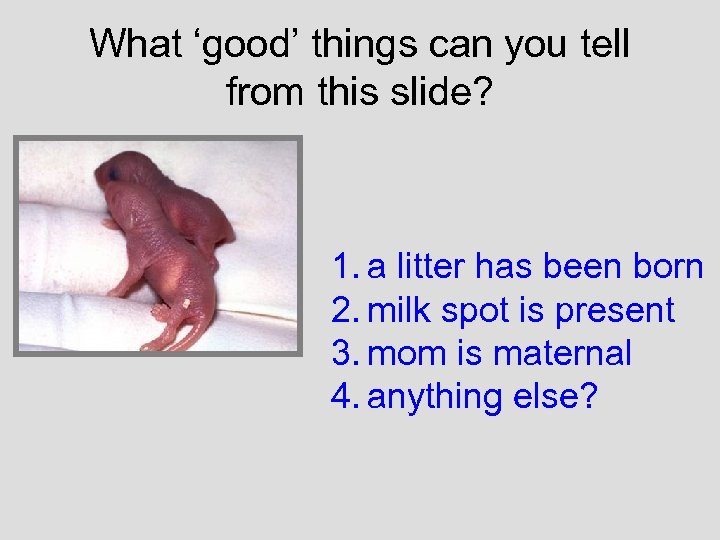 What ‘good’ things can you tell from this slide?

1. a litter has been born
2. milk spot is present
3. mom is maternal
4. anything else?